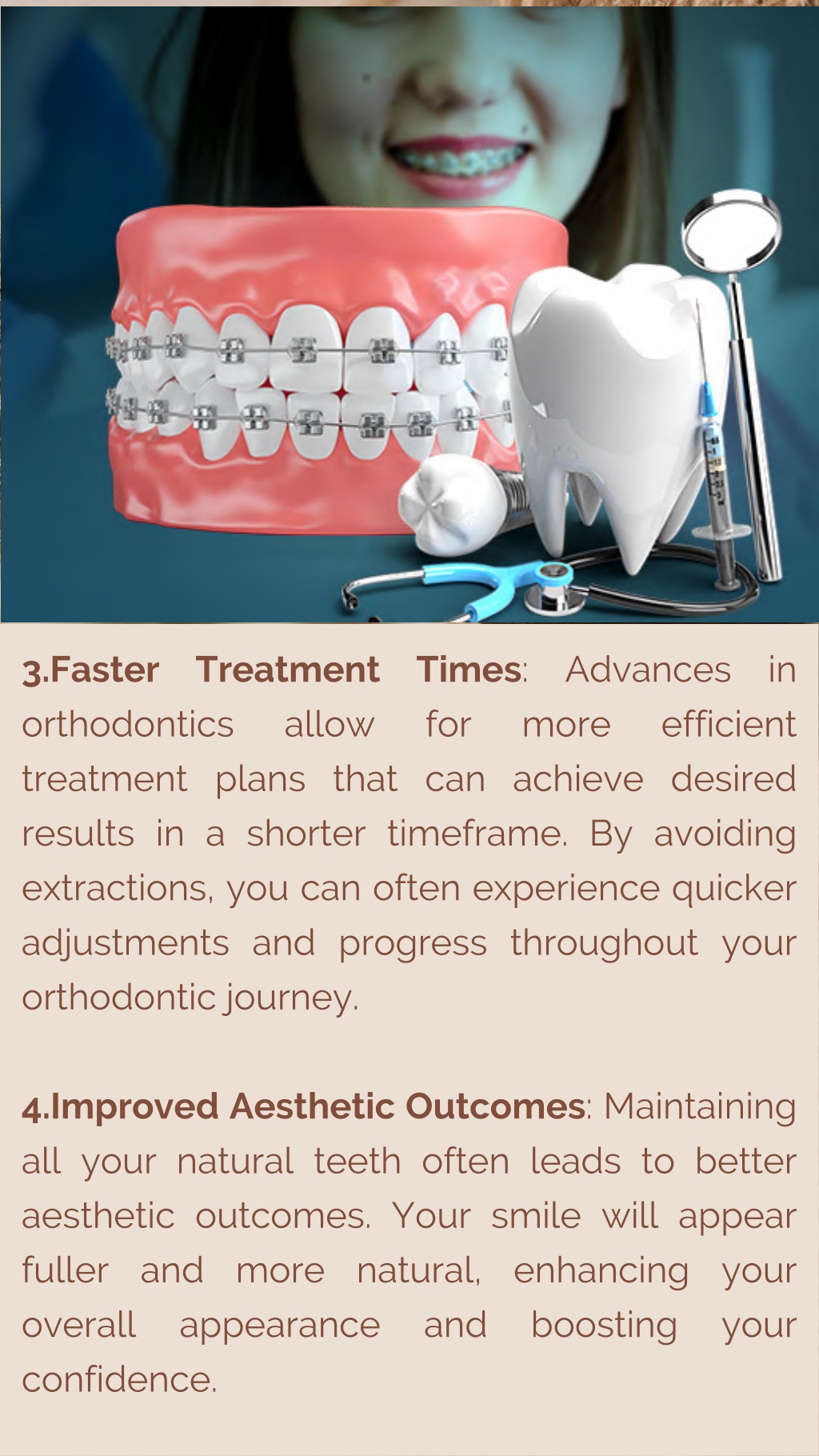 3.Faster Treatment Times: Advances in orthodontics allow for more efficient treatment plans that can achieve desired results in a shorter timeframe. By avoiding extractions, you can often experience quicker adjustments and progress throughout your orthodontic journey.

4.Improved Aesthetic Outcomes: Maintaining all your natural teeth often leads to better aesthetic outcomes. Your smile will appear fuller and more natural, enhancing your overall appearance and boosting your confidence.